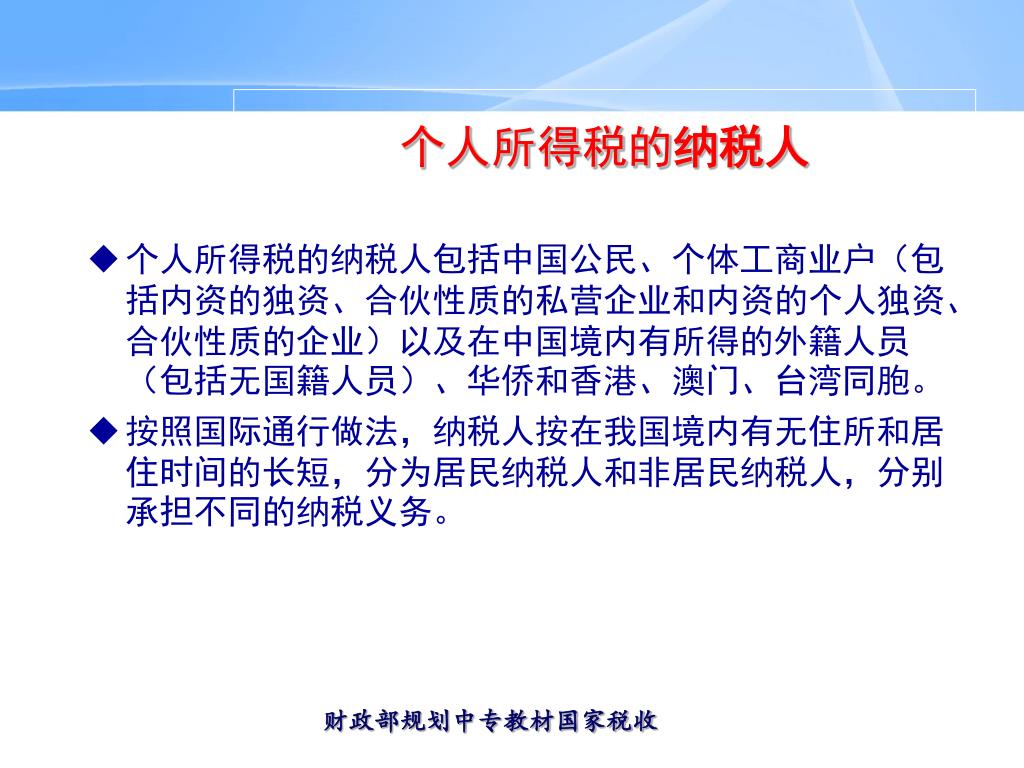 个人所得税的纳税人

◆ 个人所得税的纳税人包括中国公民、个体工商业户（包括内资的独资、合伙性质的私营企业和内资的个人独资、合伙性质的企业）以及在中国境内有所得的外籍人员（包括无国籍人员）、华侨和香港、澳门、台湾同胞。

◆ 按照国际通行做法，纳税人按在我国境内有无住所和居住时间的长短，分为居民纳税人和非居民纳税人，分别承担不同的纳税义务。

财政部规划中专教材国家税收